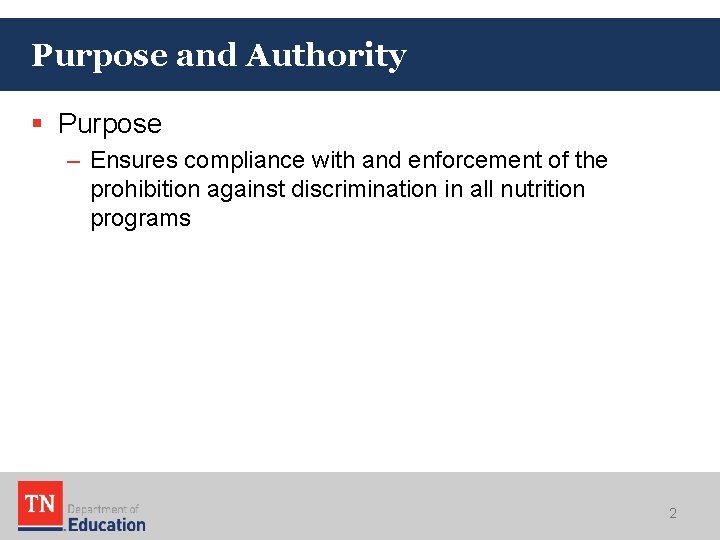 Purpose and Authority

▪ Purpose

– Ensures compliance with and enforcement of the prohibition against discrimination in all nutrition programs

TN Department of Education

2